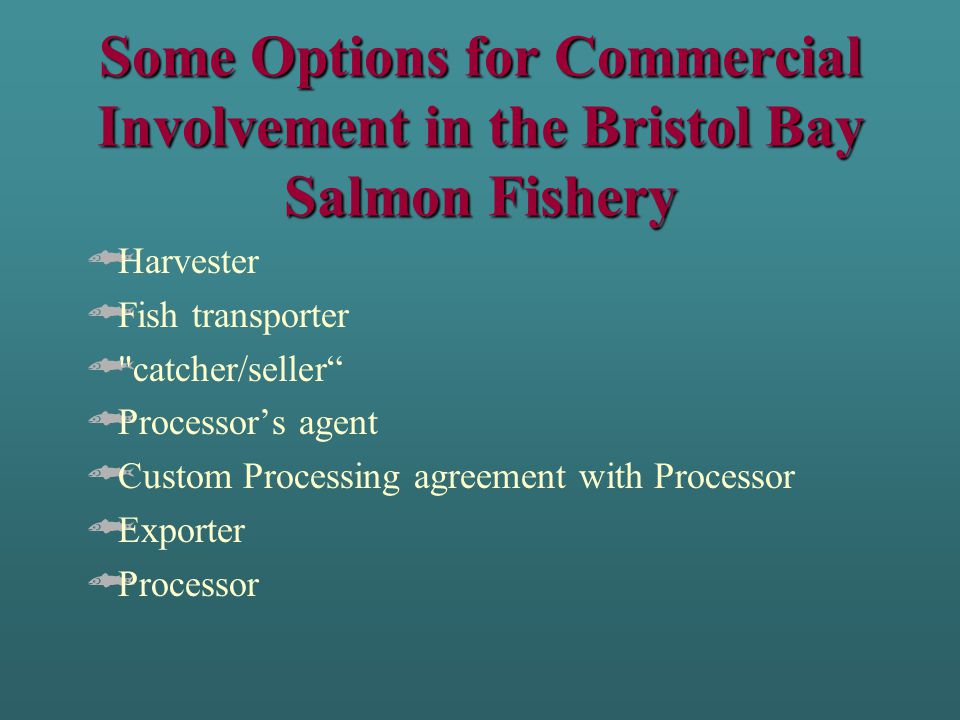 Some Options for Commercial Involvement in the Bristol Bay Salmon Fishery

Harvester
Fish transporter
"catcher/seller“
Processor’s agent
Custom Processing agreement with Processor
Exporter
Processor